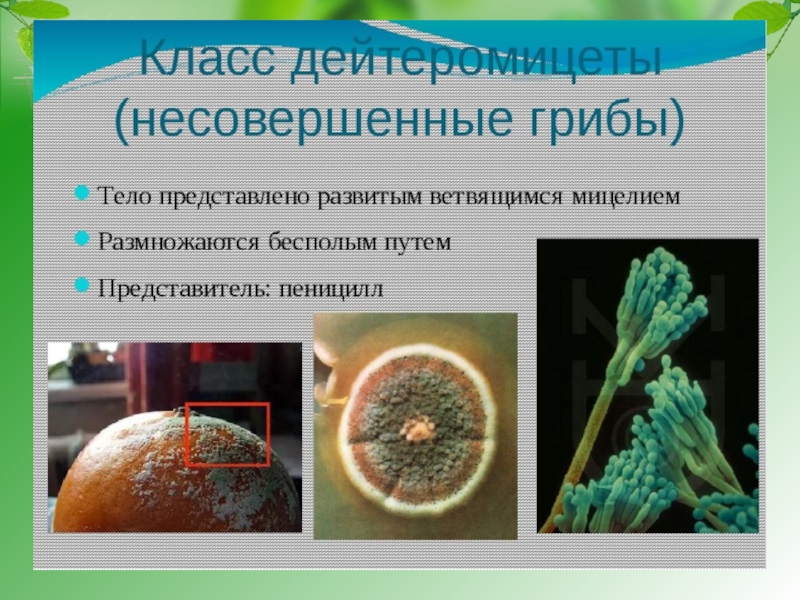 Класс дейтеромицеты (несовершенные грибы)

Тело представлено развитым ветвящимся мицелием

Размножаются бесполым путем

Представитель: пеницилл